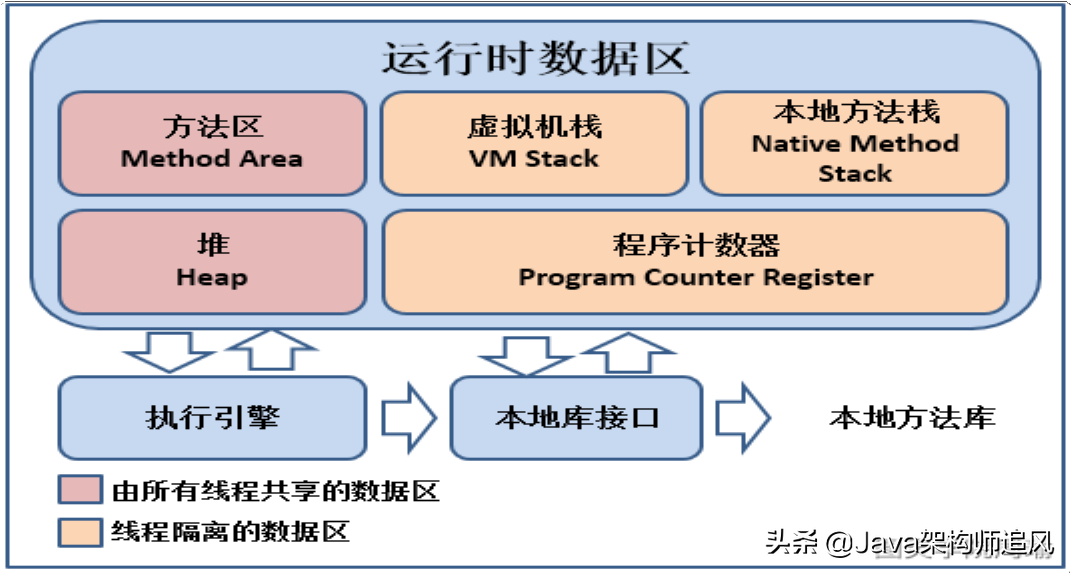 运行时数据区

方法区
Method Area

虚拟机栈
VM Stack

本地方法栈
Native Method Stack

堆
Heap

程序计数器
Program Counter Register

执行引擎

本地库接口

本地方法库

由所有线程共享的数据区

线程隔离的数据区

头条 @Java架构师追风